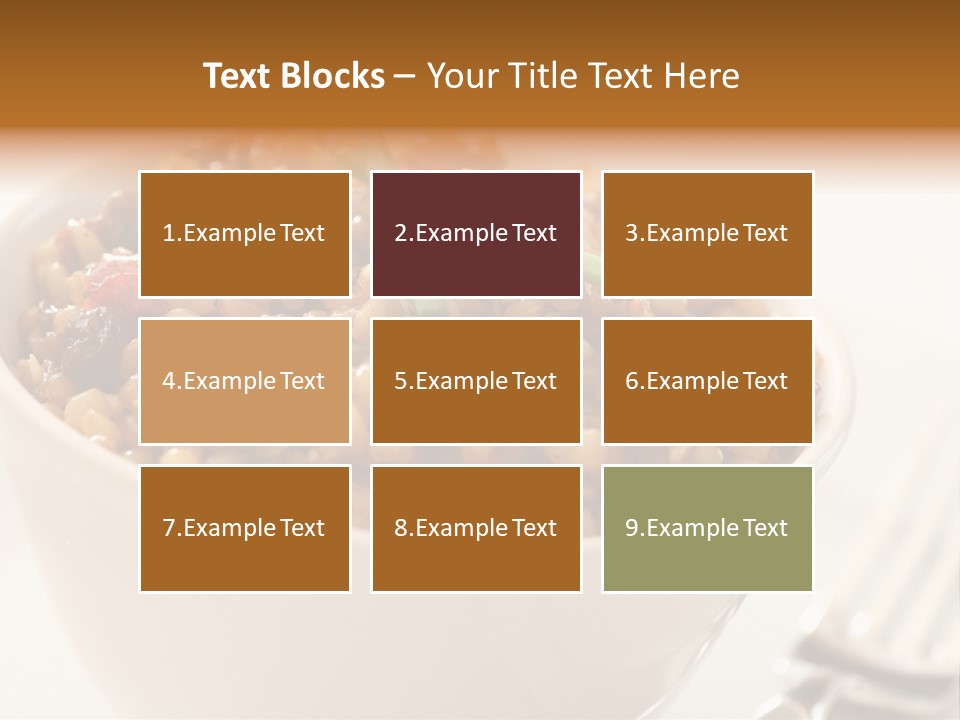 Text Blocks – Your Title Text Here

1.Example Text

2.Example Text

3.Example Text

4.Example Text

5.Example Text

6.Example Text

7.Example Text

8.Example Text

9.Example Text